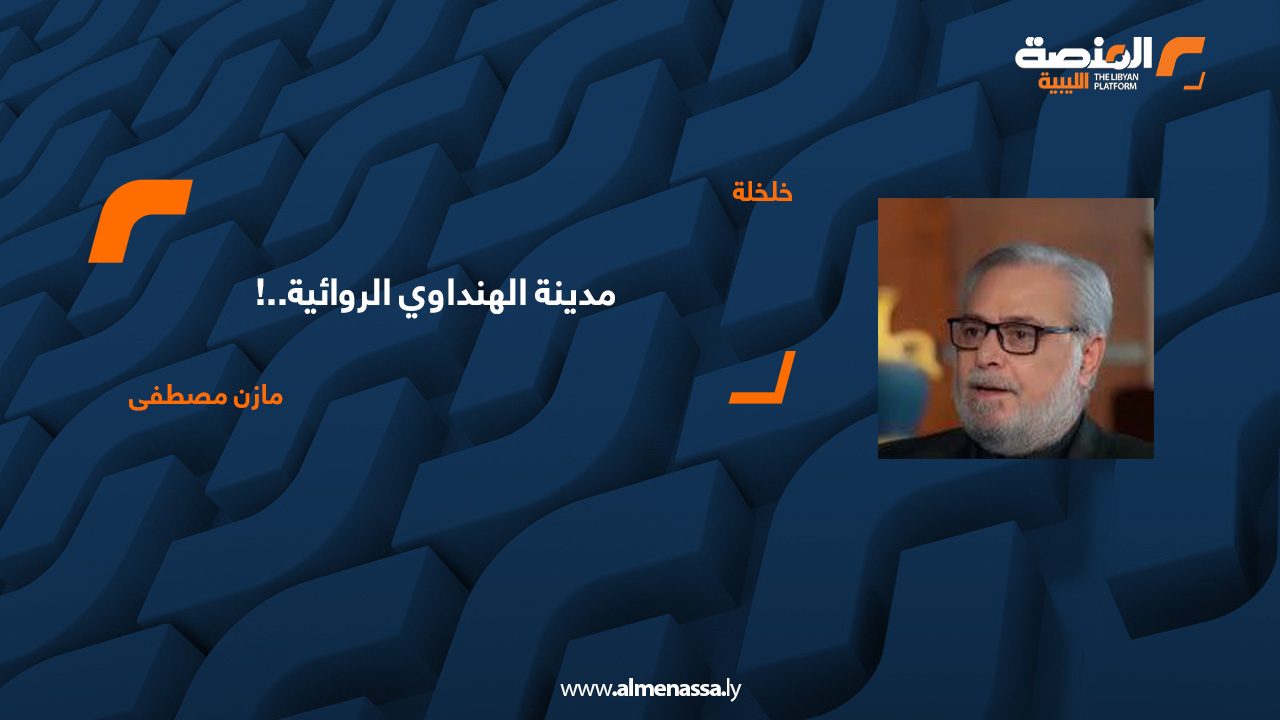 المنصة الليبية
THE LIBYAN PLATFORM

خلخلة

مدينة الهنداوي الروائية..!

مازن مصطفى

www.almenassa.ly